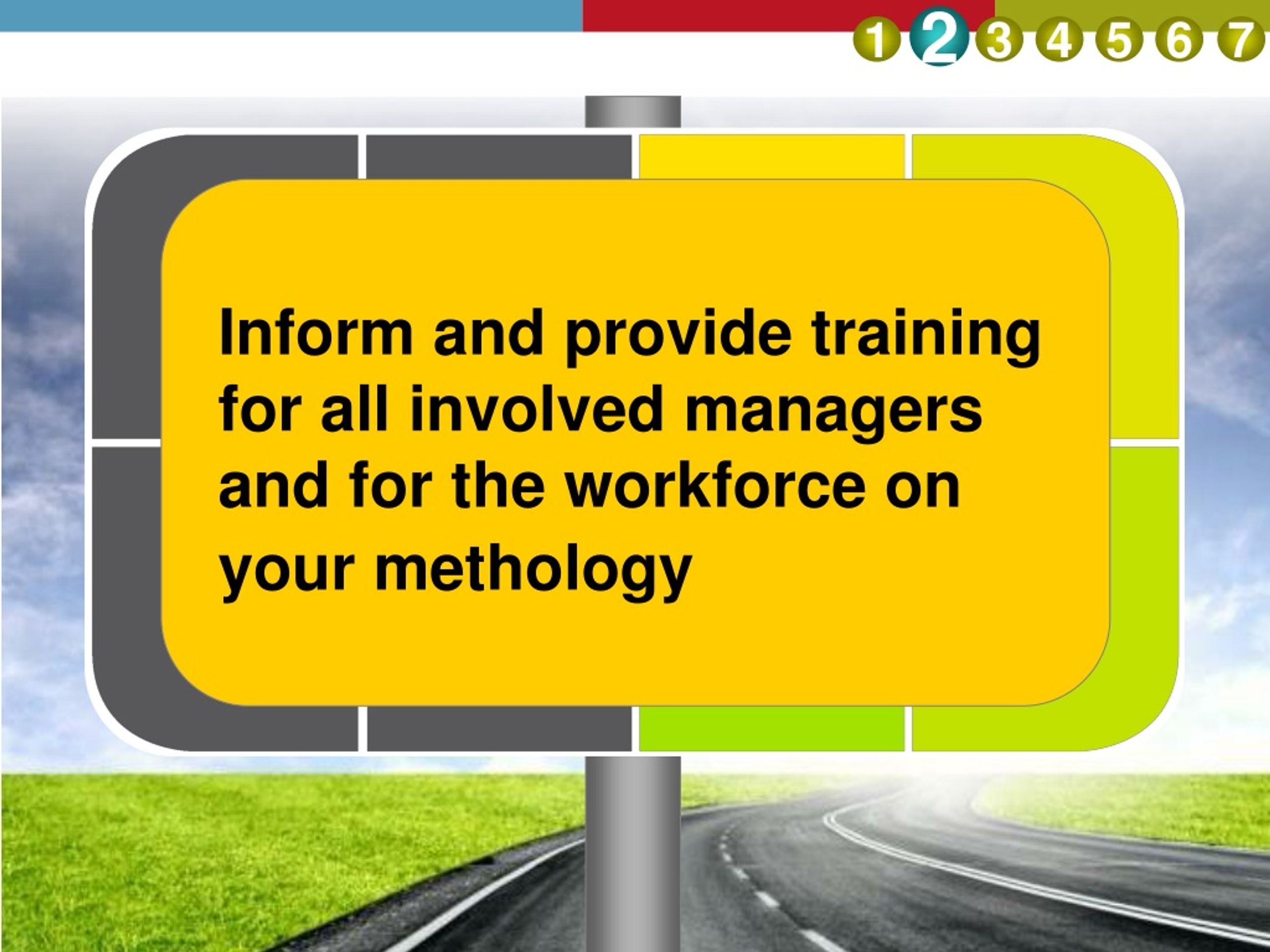 1 2 3 4 5 6 7

Inform and provide training for all involved managers and for the workforce on your methology